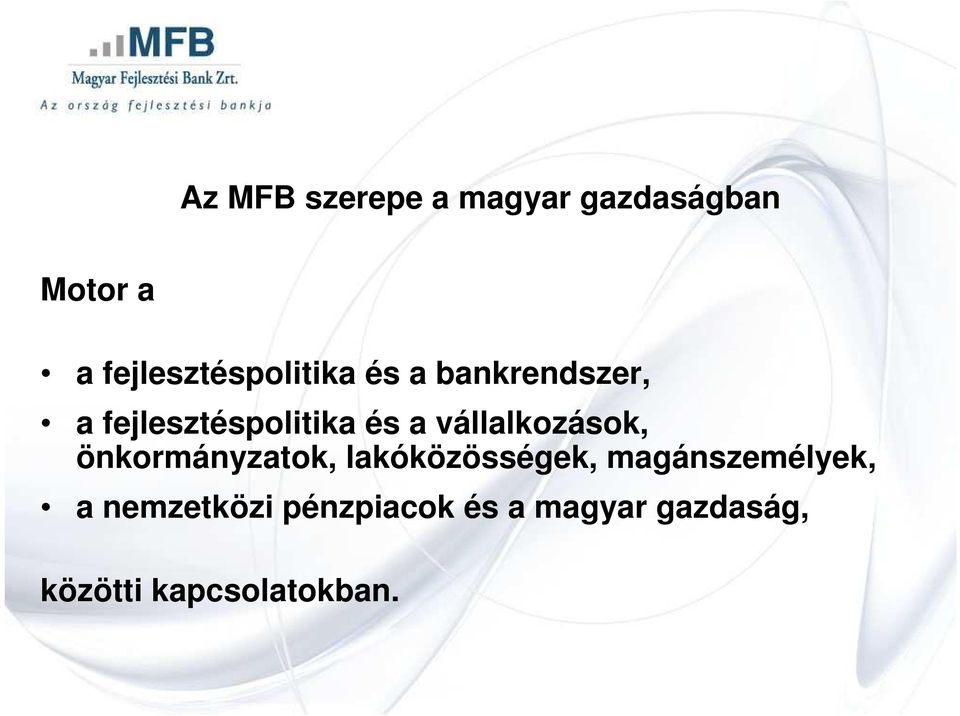 MFB
Magyar Fejlesztési Bank Zrt.
Az ország fejlesztési bankja

Az MFB szerepe a magyar gazdaságban

Motor a

• a fejlesztéspolitika és a bankrendszer,
• a fejlesztéspolitika és a vállalkozások, önkormányzatok, lakóközösségek, magánszemélyek,
• a nemzetközi pénzpiacok és a magyar gazdaság,

közötti kapcsolatokban.